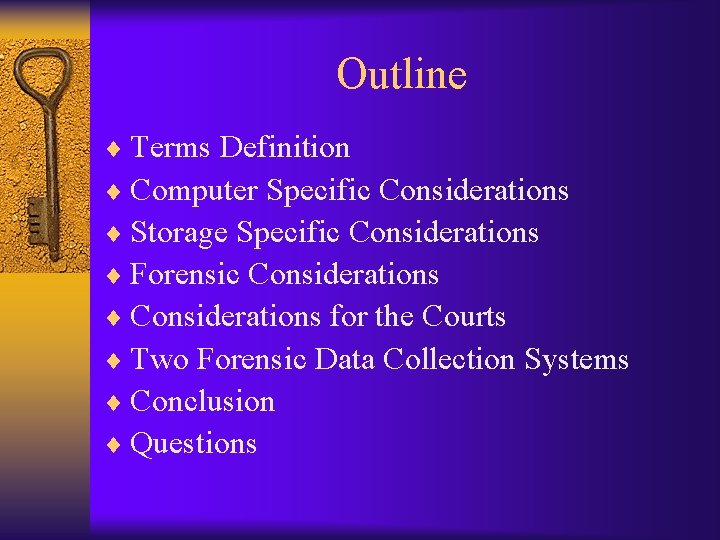 Outline

♦ Terms Definition
♦ Computer Specific Considerations
♦ Storage Specific Considerations
♦ Forensic Considerations
♦ Considerations for the Courts
♦ Two Forensic Data Collection Systems
♦ Conclusion
♦ Questions